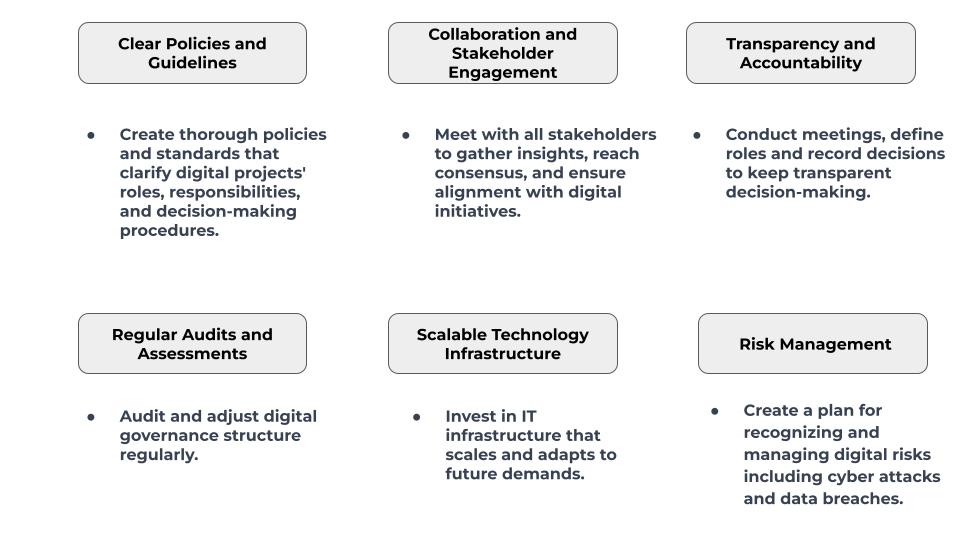 Clear Policies and Guidelines

- Create thorough policies and standards that clarify digital projects' roles, responsibilities, and decision-making procedures.

Collaboration and Stakeholder Engagement

- Meet with all stakeholders to gather insights, reach consensus, and ensure alignment with digital initiatives.

Transparency and Accountability

- Conduct meetings, define roles and record decisions to keep transparent decision-making.

Regular Audits and Assessments

- Audit and adjust digital governance structure regularly.

Scalable Technology Infrastructure

- Invest in IT infrastructure that scales and adapts to future demands.

Risk Management

- Create a plan for recognizing and managing digital risks including cyber attacks and data breaches.